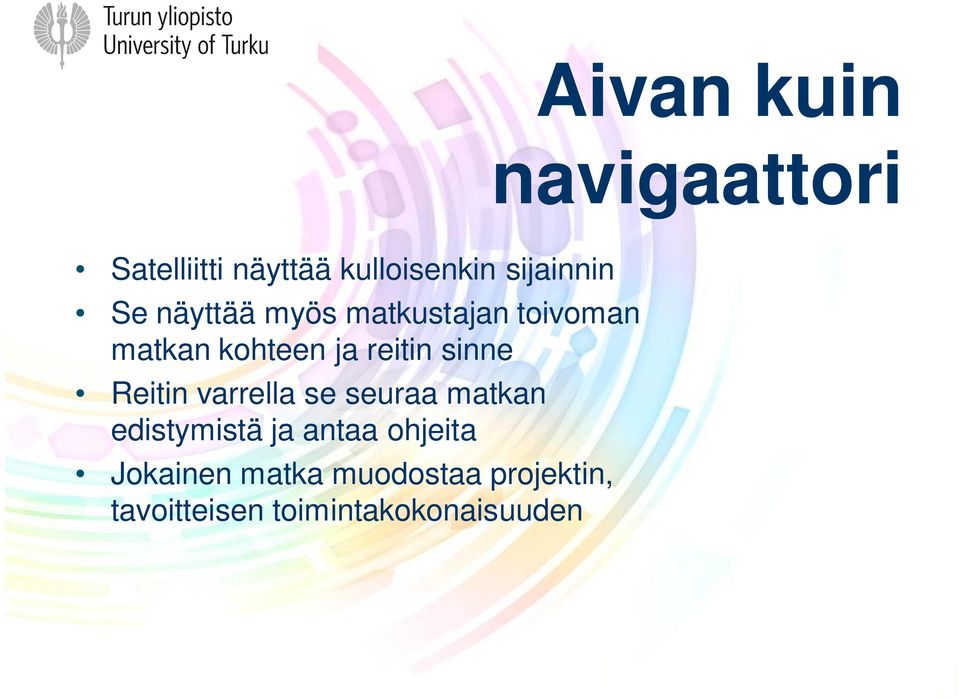 Turun yliopisto
University of Turku

Aivan kuin navigaattori

• Satelliitti näyttää kulloisenkin sijainnin
• Se näyttää myös matkustajan toivoman matkan kohteen ja reitin sinne
• Reitin varrella se seuraa matkan edistymistä ja antaa ohjeita
• Jokainen matka muodostaa projektin, tavoitteisen toimintakokonaisuuden